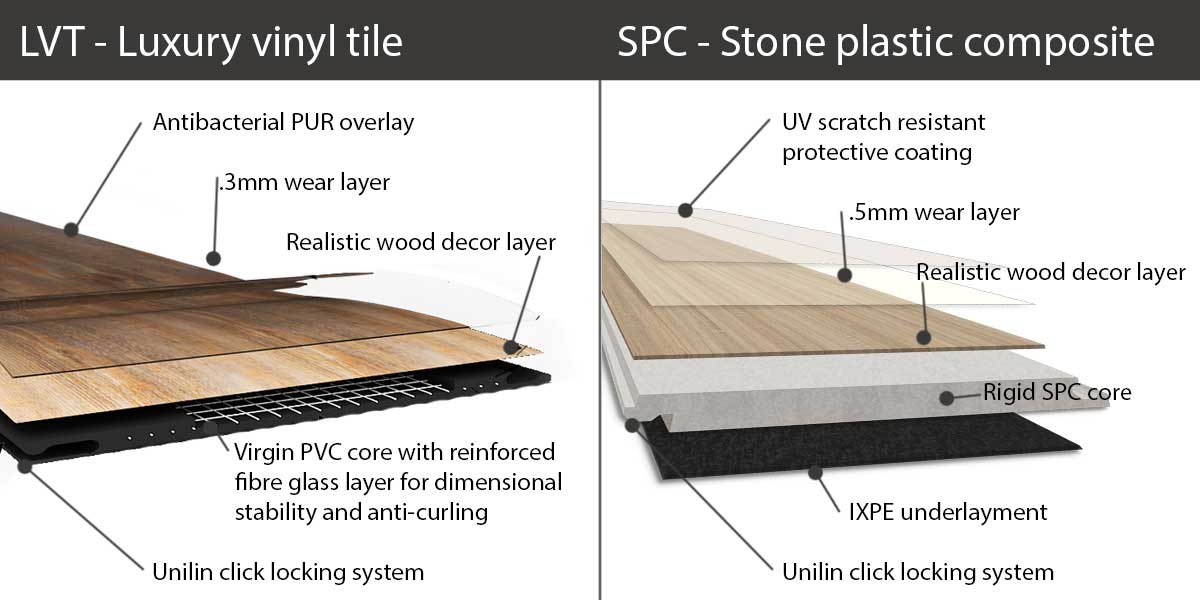 LVT - Luxury vinyl tile

Antibacterial PUR overlay

.3mm wear layer

Realistic wood decor layer

Virgin PVC core with reinforced fibre glass layer for dimensional stability and anti-curling

Unilin click locking system

SPC - Stone plastic composite

UV scratch resistant protective coating

.5mm wear layer

Realistic wood decor layer

Rigid SPC core

IXPE underlayment

Unilin click locking system